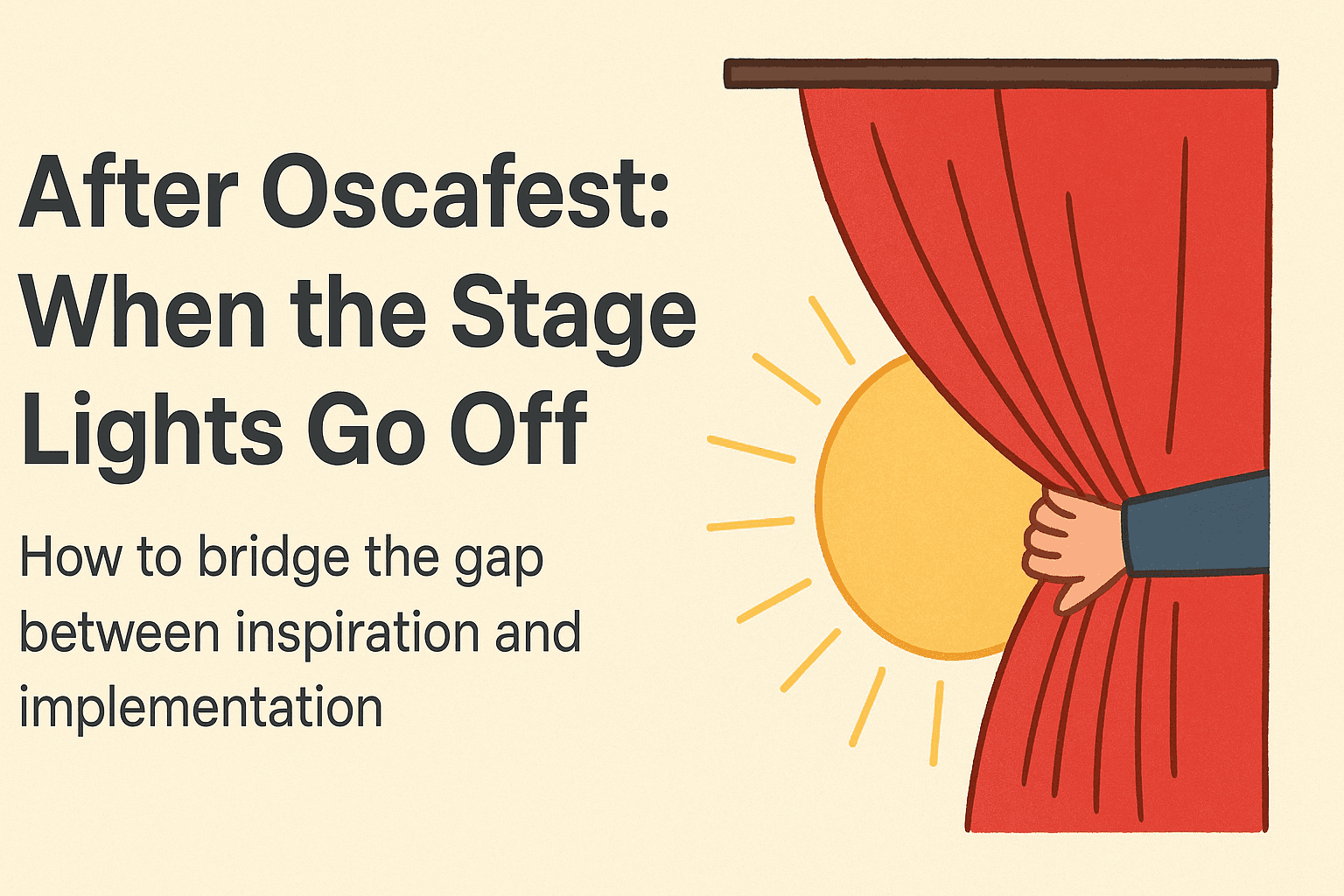 After Oscafest: When the Stage Lights Go Off

How to bridge the gap between inspiration and implementation